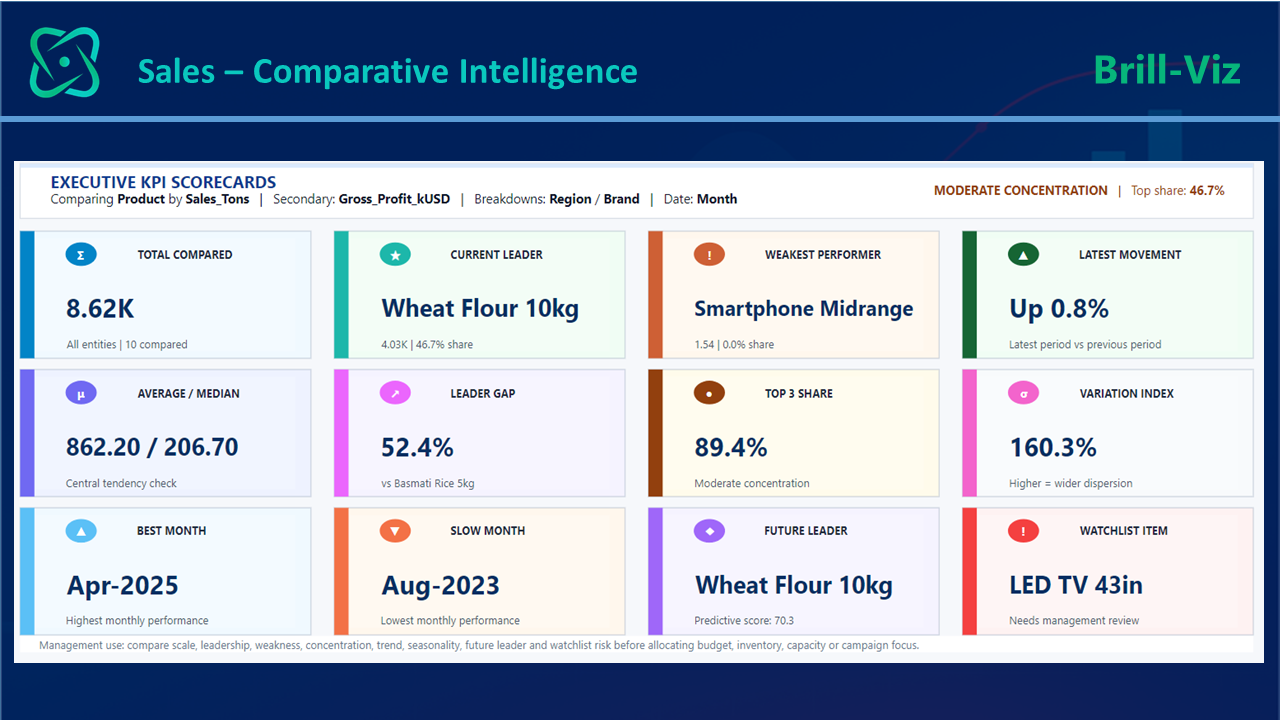 Sales – Comparative Intelligence

Brill-Viz

EXECUTIVE KPI SCORECARDS
Comparing Product by Sales_Tons | Secondary: Gross_Profit_kUSD | Breakdowns: Region / Brand | Date: Month

MODERATE CONCENTRATION | Top share: 46.7%

Σ
TOTAL COMPARED
8.62K
All entities | 10 compared

★
CURRENT LEADER
Wheat Flour 10kg
4.03K | 46.7% share

!
WEAKEST PERFORMER
Smartphone Midrange
1.54 | 0.0% share

▲
LATEST MOVEMENT
Up 0.8%
Latest period vs previous period

μ
AVERAGE / MEDIAN
862.20 / 206.70
Central tendency check

↗
LEADER GAP
52.4%
vs Basmati Rice 5kg

●
TOP 3 SHARE
89.4%
Moderate concentration

σ
VARIATION INDEX
160.3%
Higher = wider dispersion

▲
BEST MONTH
Apr-2025
Highest monthly performance

▼
SLOW MONTH
Aug-2023
Lowest monthly performance

◆
FUTURE LEADER
Wheat Flour 10kg
Predictive score: 70.3

!
WATCHLIST ITEM
LED TV 43in
Needs management review

Management use: compare scale, leadership, weakness, concentration, trend, seasonality, future leader and watchlist risk before allocating budget, inventory, capacity or campaign focus.